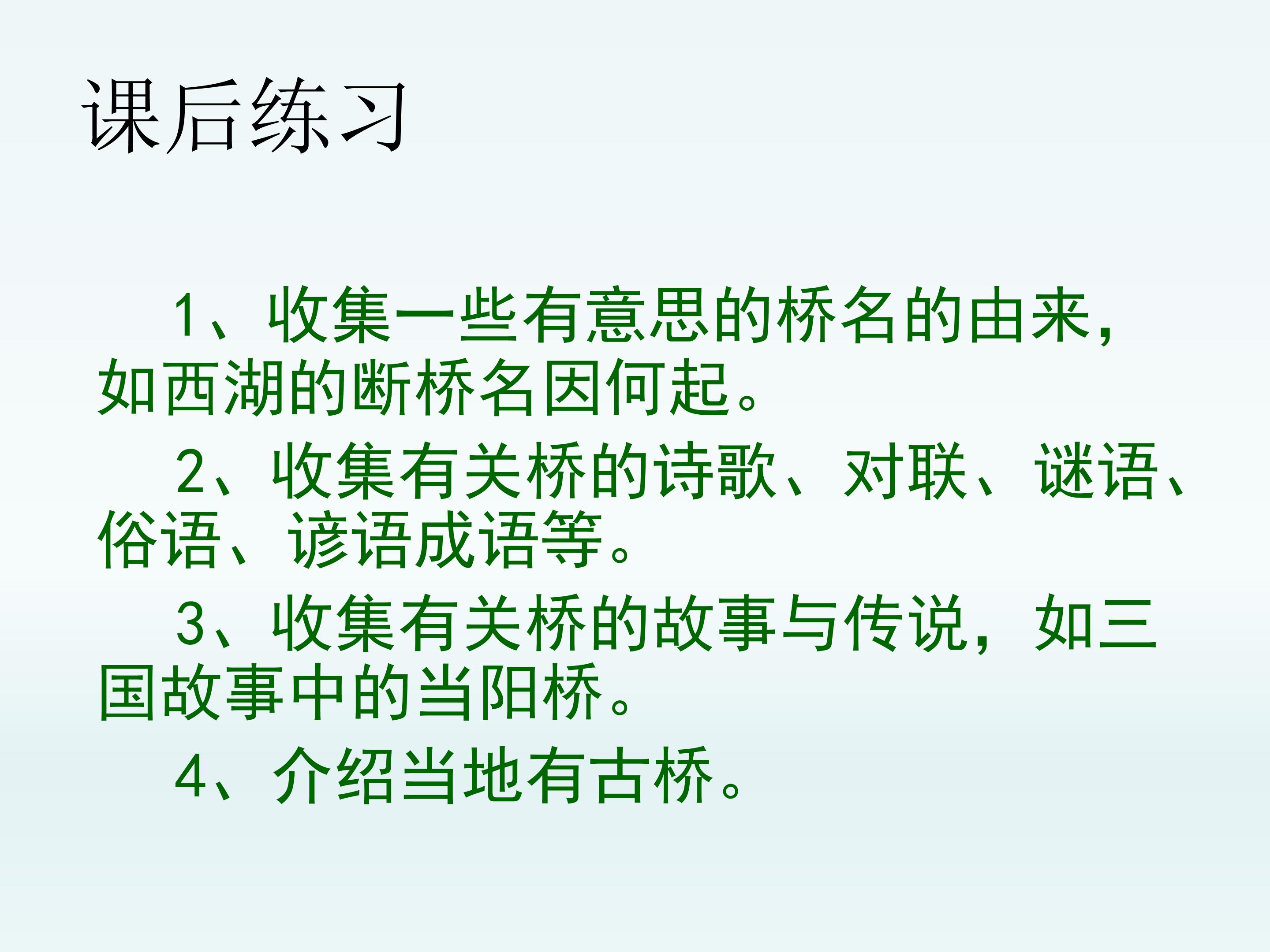 课后练习

1、收集一些有意思的桥名的由来，如西湖的断桥名因何起。

2、收集有关桥的诗歌、对联、谜语、俗语、谚语成语等。

3、收集有关桥的故事与传说，如三国故事中的当阳桥。

4、介绍当地有古桥。